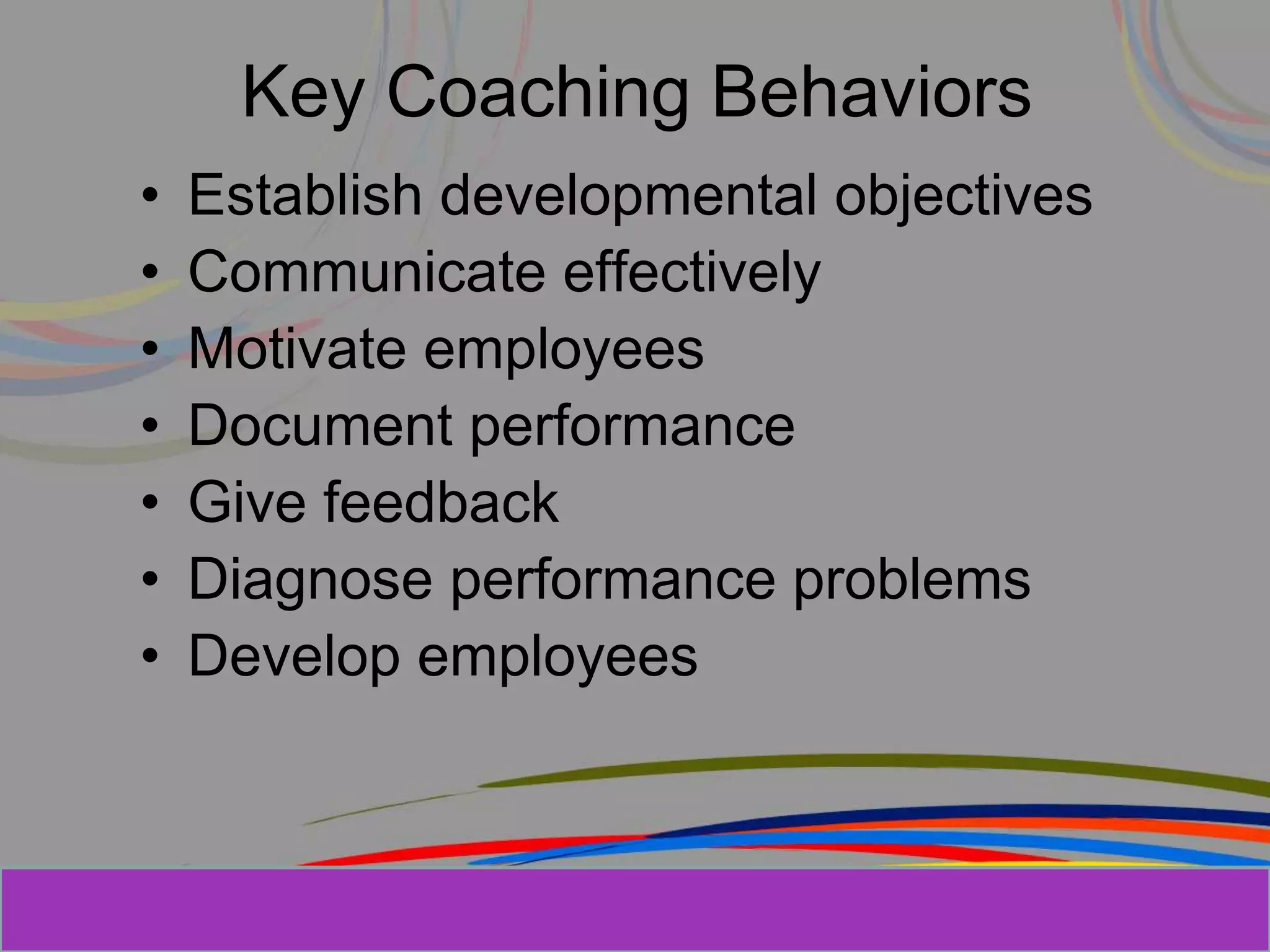 Key Coaching Behaviors

• Establish developmental objectives
• Communicate effectively
• Motivate employees
• Document performance
• Give feedback
• Diagnose performance problems
• Develop employees